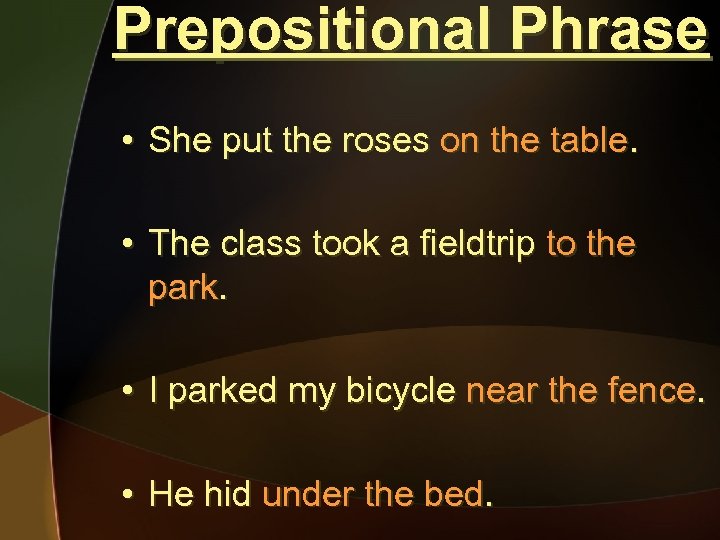 Prepositional Phrase

• She put the roses on the table.

• The class took a fieldtrip to the park.

• I parked my bicycle near the fence.

• He hid under the bed.